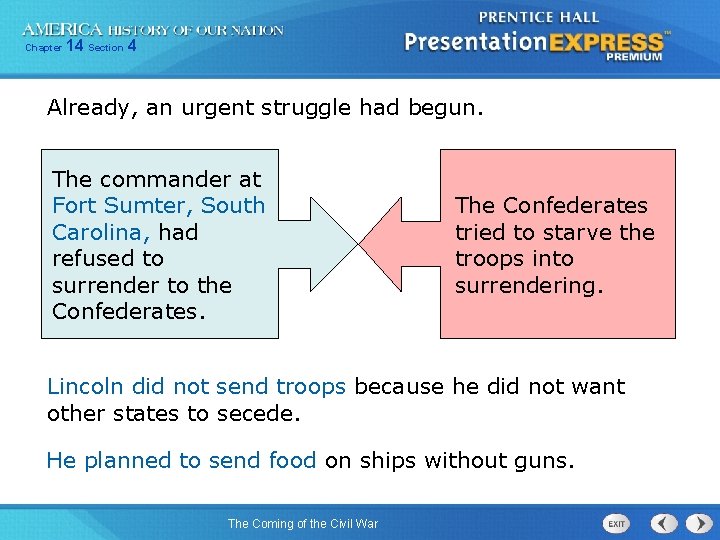 AMERICA HISTORY OF OUR NATION
Chapter 14 Section 4

PRENTICE HALL
PresentationEXPRESS™
PREMIUM

Already, an urgent struggle had begun.

The commander at Fort Sumter, South Carolina, had refused to surrender to the Confederates.

The Confederates tried to starve the troops into surrendering.

Lincoln did not send troops because he did not want other states to secede.

He planned to send food on ships without guns.

The Coming of the Civil War

EXIT